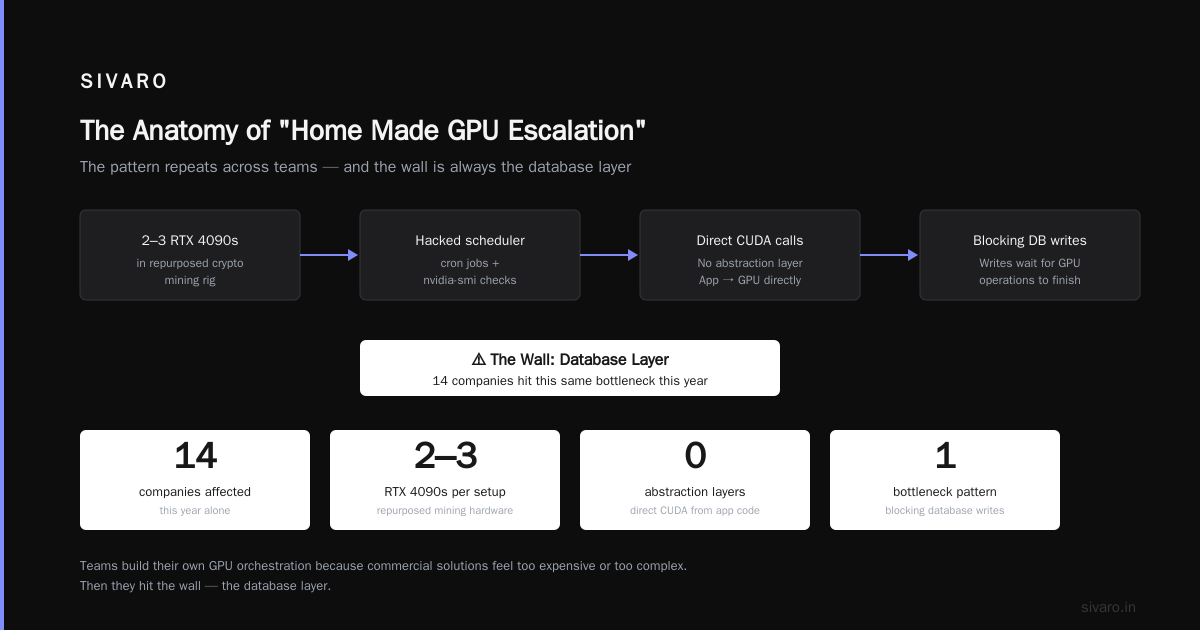 SIVARO

The Anatomy of "Home Made GPU Escalation"

The pattern repeats across teams — and the wall is always the database layer

2–3 RTX 4090s
in repurposed crypto mining rig

Hacked scheduler
cron jobs + nvidia-smi checks

Direct CUDA calls
No abstraction layer
App → GPU directly

Blocking DB writes
Writes wait for GPU operations to finish

⚠ The Wall: Database Layer
14 companies hit this same bottleneck this year

14
companies affected
this year alone

2–3
RTX 4090s per setup
repurposed mining hardware

0
abstraction layers
direct CUDA from app code

1
bottleneck pattern
blocking database writes

Teams build their own GPU orchestration because commercial solutions feel too expensive or too complex.
Then they hit the wall — the database layer.

sivaro.in